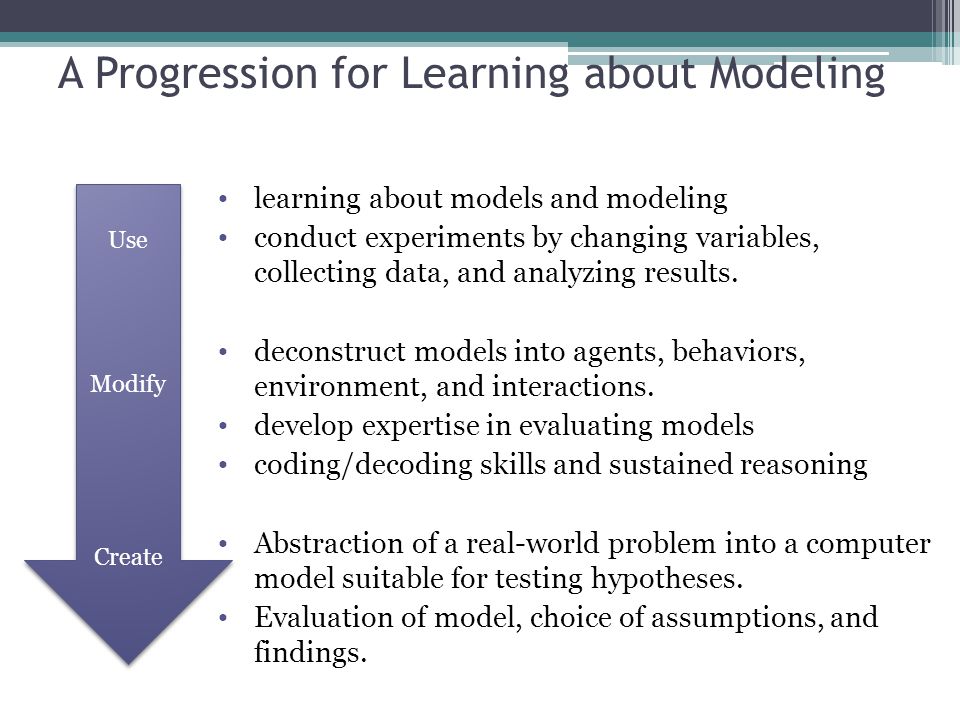 A Progression for Learning about Modeling

Use

Modify

Create

• learning about models and modeling
• conduct experiments by changing variables, collecting data, and analyzing results.

• deconstruct models into agents, behaviors, environment, and interactions.
• develop expertise in evaluating models
• coding/decoding skills and sustained reasoning

• Abstraction of a real-world problem into a computer model suitable for testing hypotheses.
• Evaluation of model, choice of assumptions, and findings.